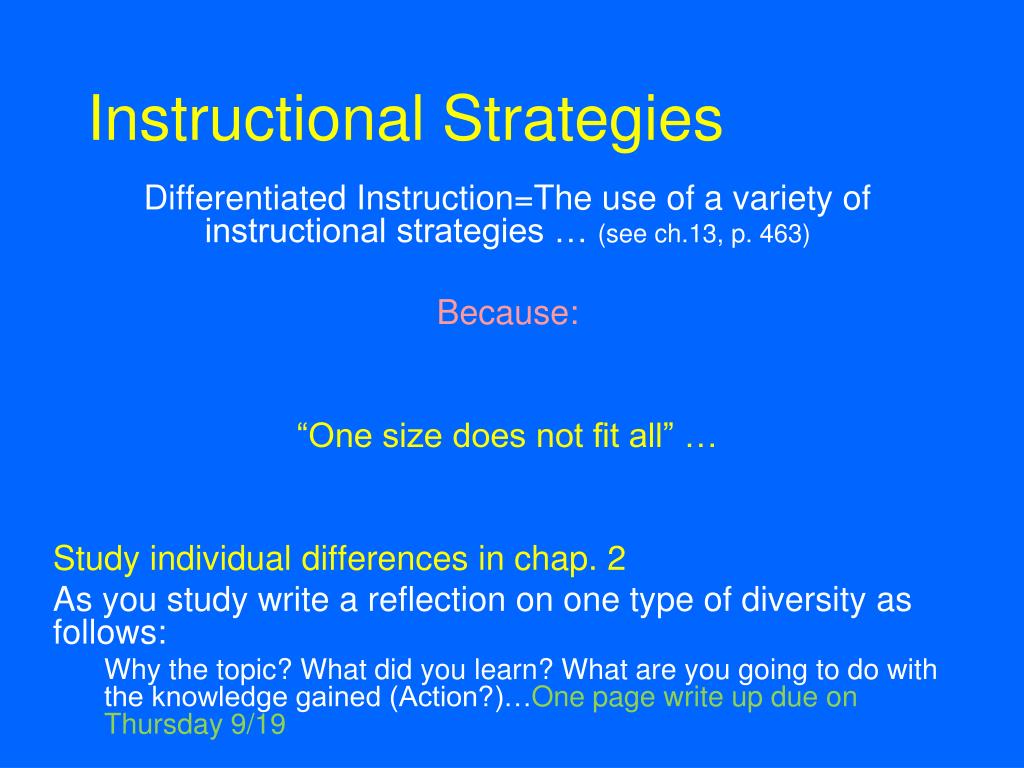 Instructional Strategies

Differentiated Instruction=The use of a variety of instructional strategies … (see ch.13, p. 463)

Because:

“One size does not fit all” …

Study individual differences in chap. 2

As you study write a reflection on one type of diversity as follows:

Why the topic? What did you learn? What are you going to do with the knowledge gained (Action?)…One page write up due on Thursday 9/19